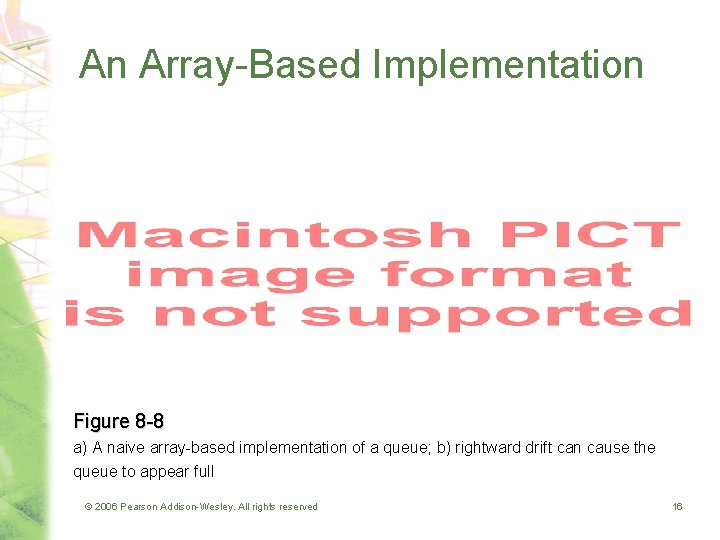 An Array-Based Implementation

Macintosh PICT
image format
is not supported

Figure 8-8

a) A naive array-based implementation of a queue; b) rightward drift can cause the queue to appear full

© 2006 Pearson Addison-Wesley. All rights reserved

16